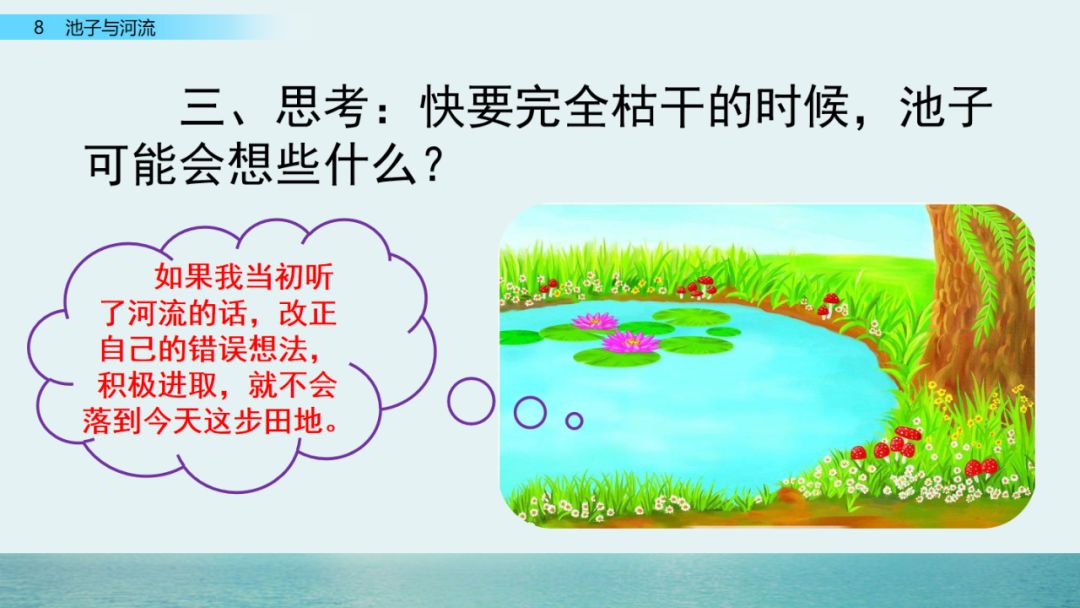 8 池子与河流

三、思考：快要完全枯干的时候，池子可能会想些什么？

如果我当初听了河流的话，改正自己的错误想法，积极进取，就不会落到今天这步田地。